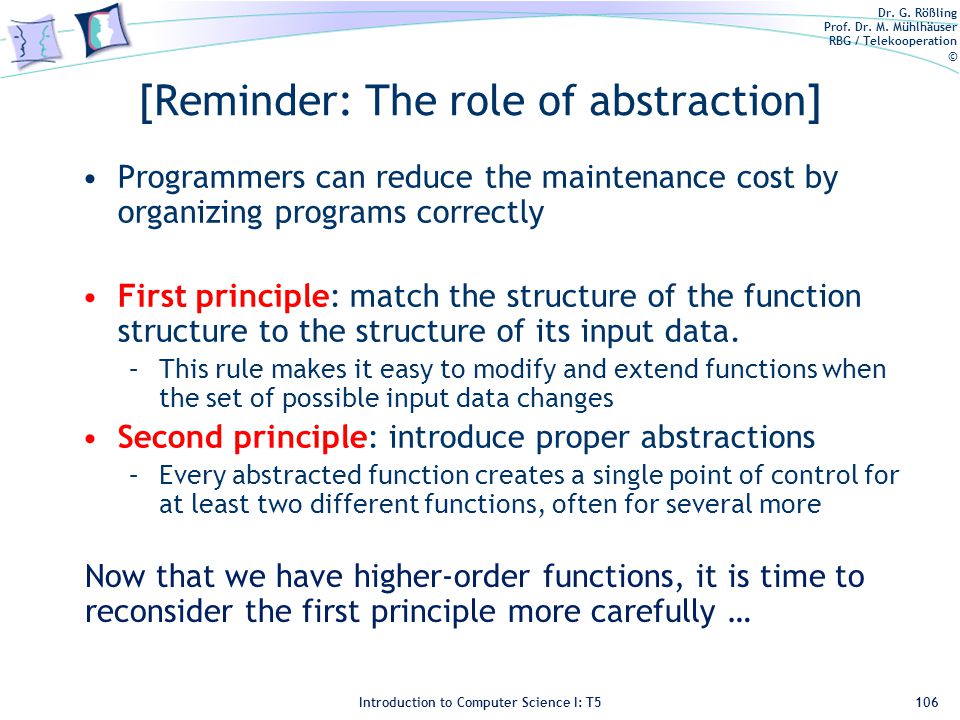 Dr. G. Rößling
Prof. Dr. M. Mühlhäuser
RBG / Telekooperation
©

[Reminder: The role of abstraction]

• Programmers can reduce the maintenance cost by organizing programs correctly

• First principle: match the structure of the function structure to the structure of its input data.
– This rule makes it easy to modify and extend functions when the set of possible input data changes

• Second principle: introduce proper abstractions
– Every abstracted function creates a single point of control for at least two different functions, often for several more

Now that we have higher-order functions, it is time to reconsider the first principle more carefully …

Introduction to Computer Science I: T5

106